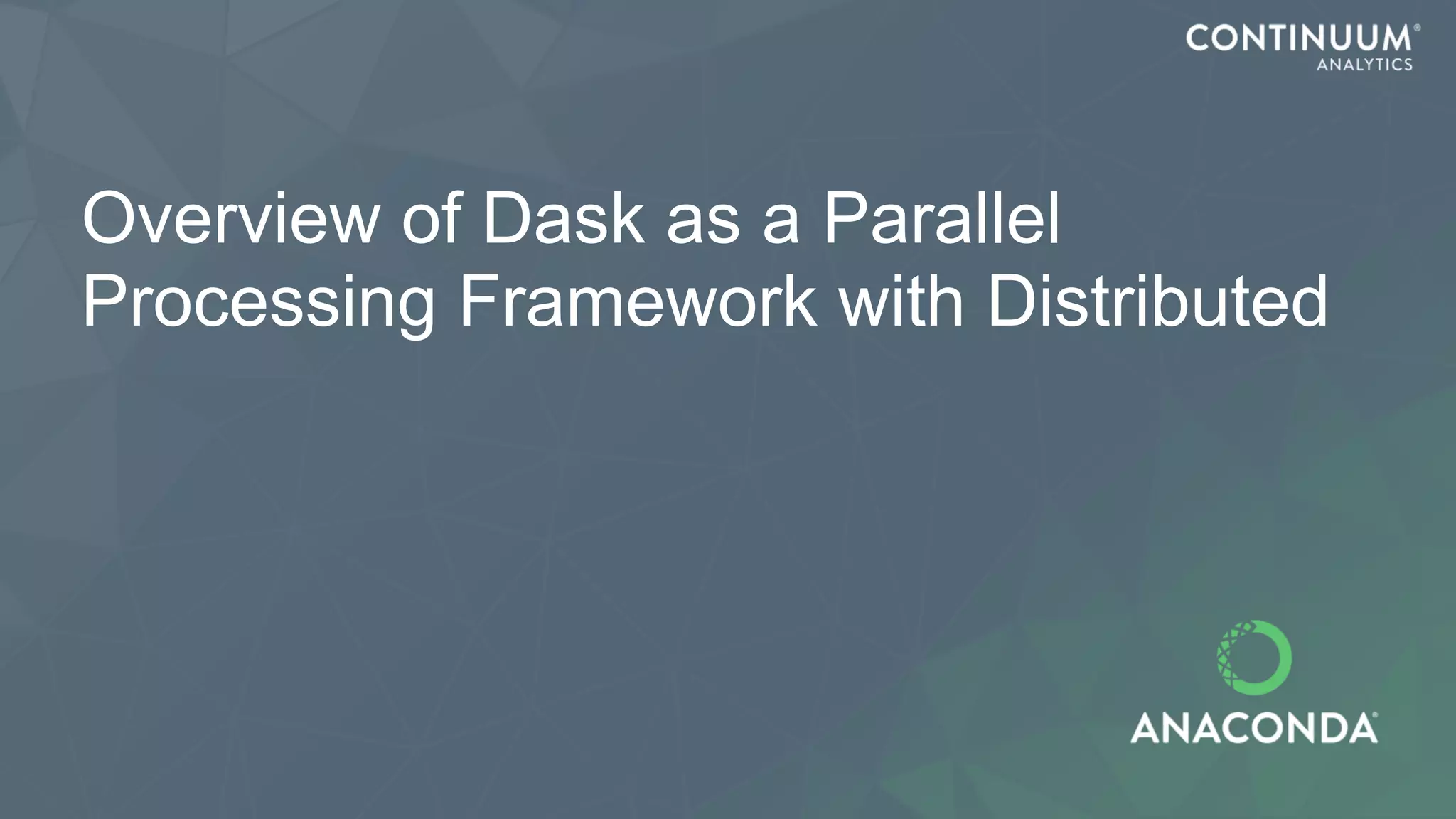 CONTINUUM®
ANALYTICS

Overview of Dask as a Parallel Processing Framework with Distributed

ANACONDA®